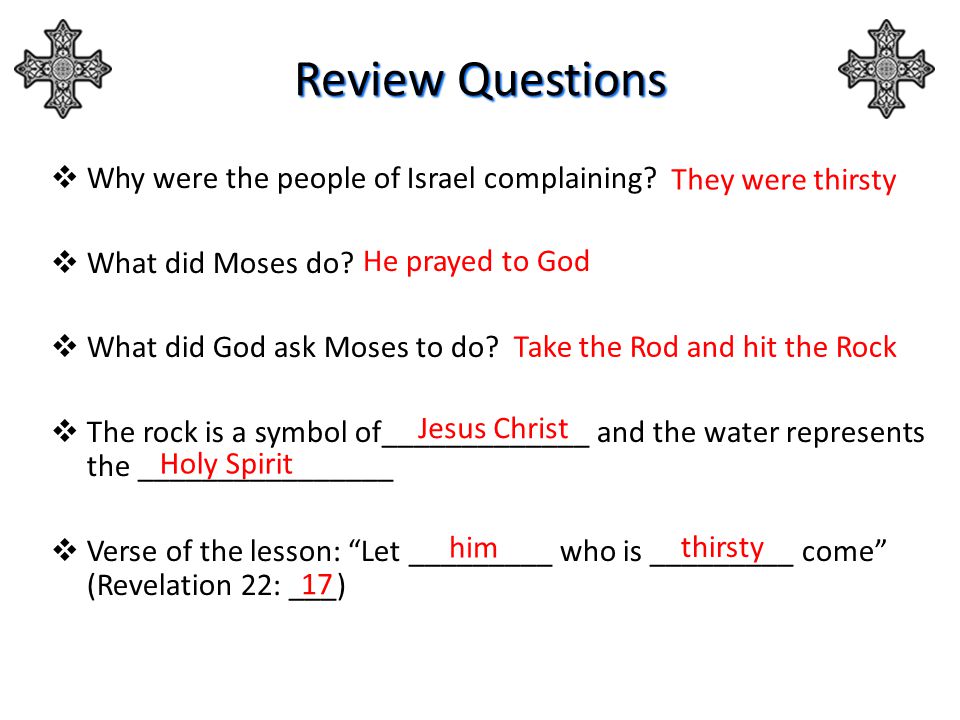 Review Questions

❖ Why were the people of Israel complaining? They were thirsty

❖ What did Moses do? He prayed to God

❖ What did God ask Moses to do? Take the Rod and hit the Rock

❖ The rock is a symbol of Jesus Christ and the water represents the Holy Spirit

❖ Verse of the lesson: “Let him who is thirsty come” (Revelation 22: 17)